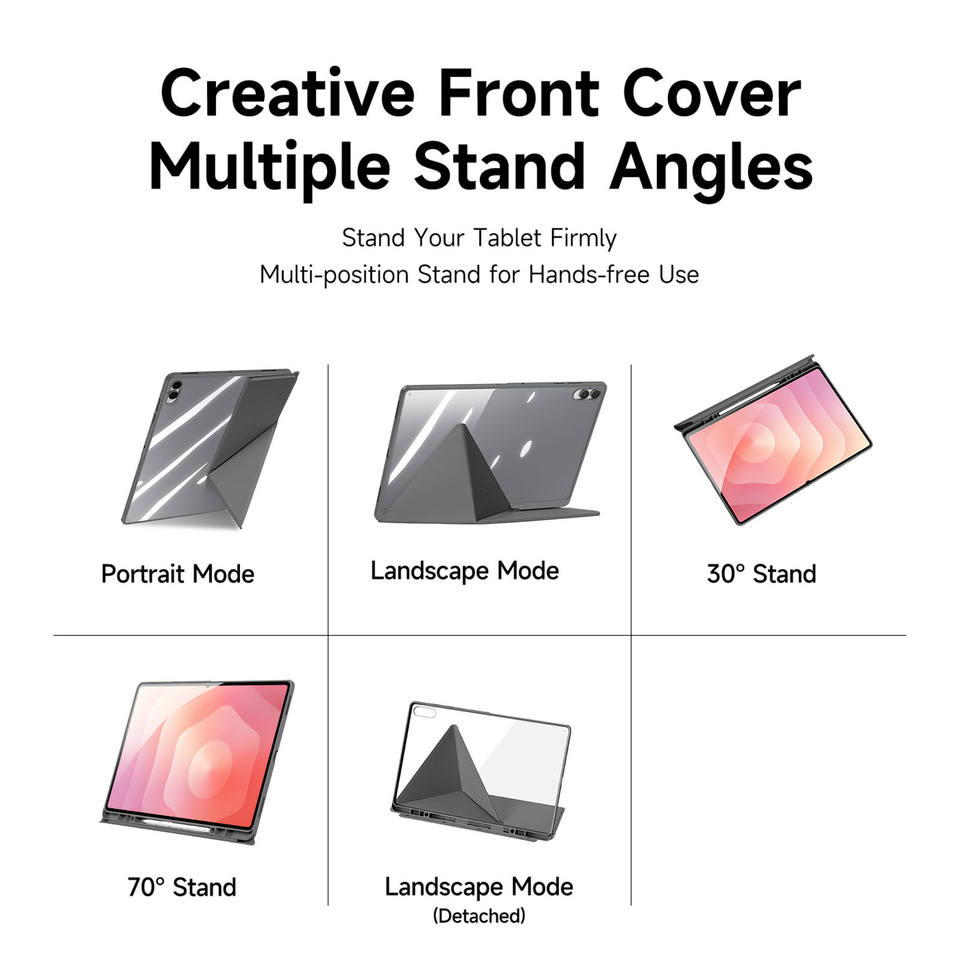 Creative Front Cover
Multiple Stand Angles

Stand Your Tablet Firmly
Multi-position Stand for Hands-free Use

Portrait Mode

Landscape Mode

30° Stand

70° Stand

Landscape Mode
(Detached)